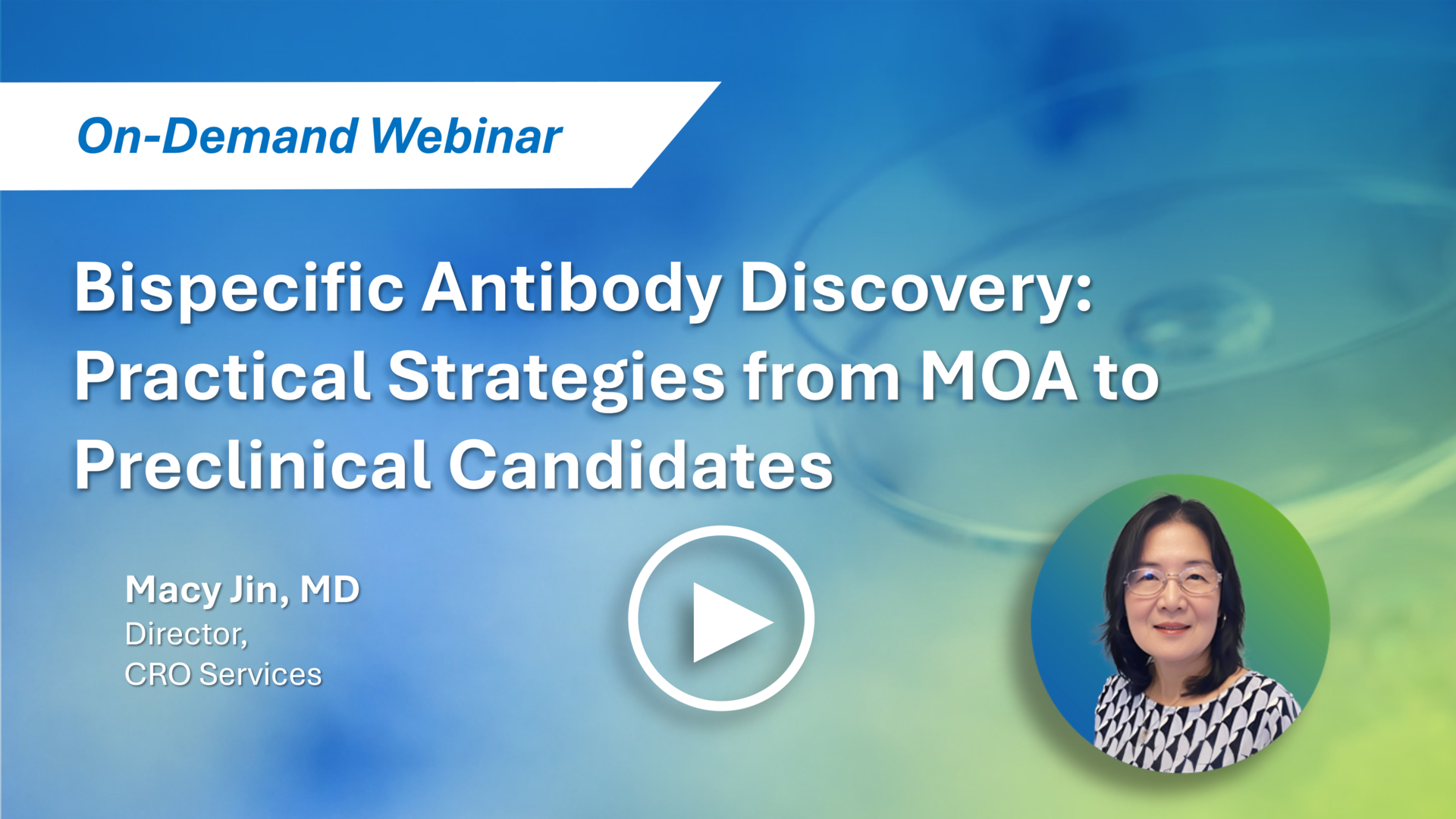 On-Demand Webinar

Bispecific Antibody Discovery: Practical Strategies from MOA to Preclinical Candidates

Macy Jin, MD
Director,
CRO Services